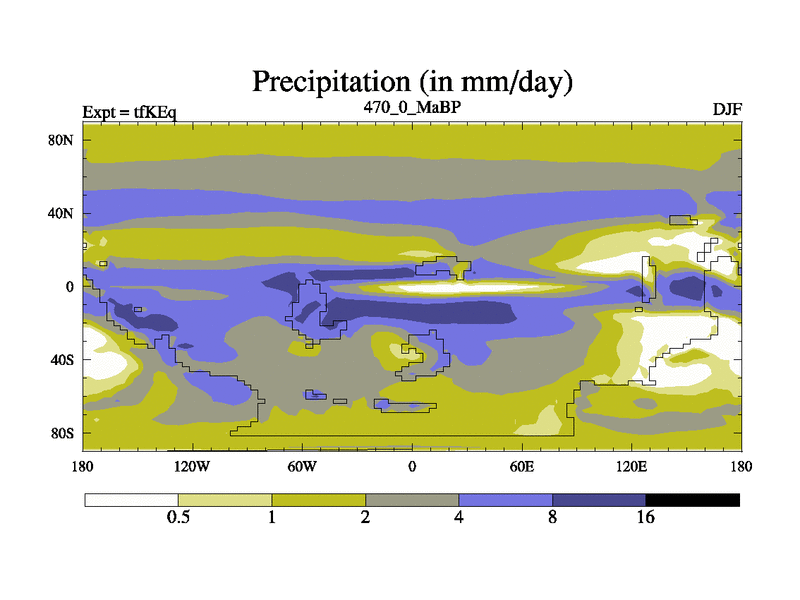 Precipitation (in mm/day)

Expt = tfKEq
470_0_MaBP
DJF

80N
40N
0
40S
80S

180
120W
60W
0
60E
120E
180

0.5
1
2
4
8
16